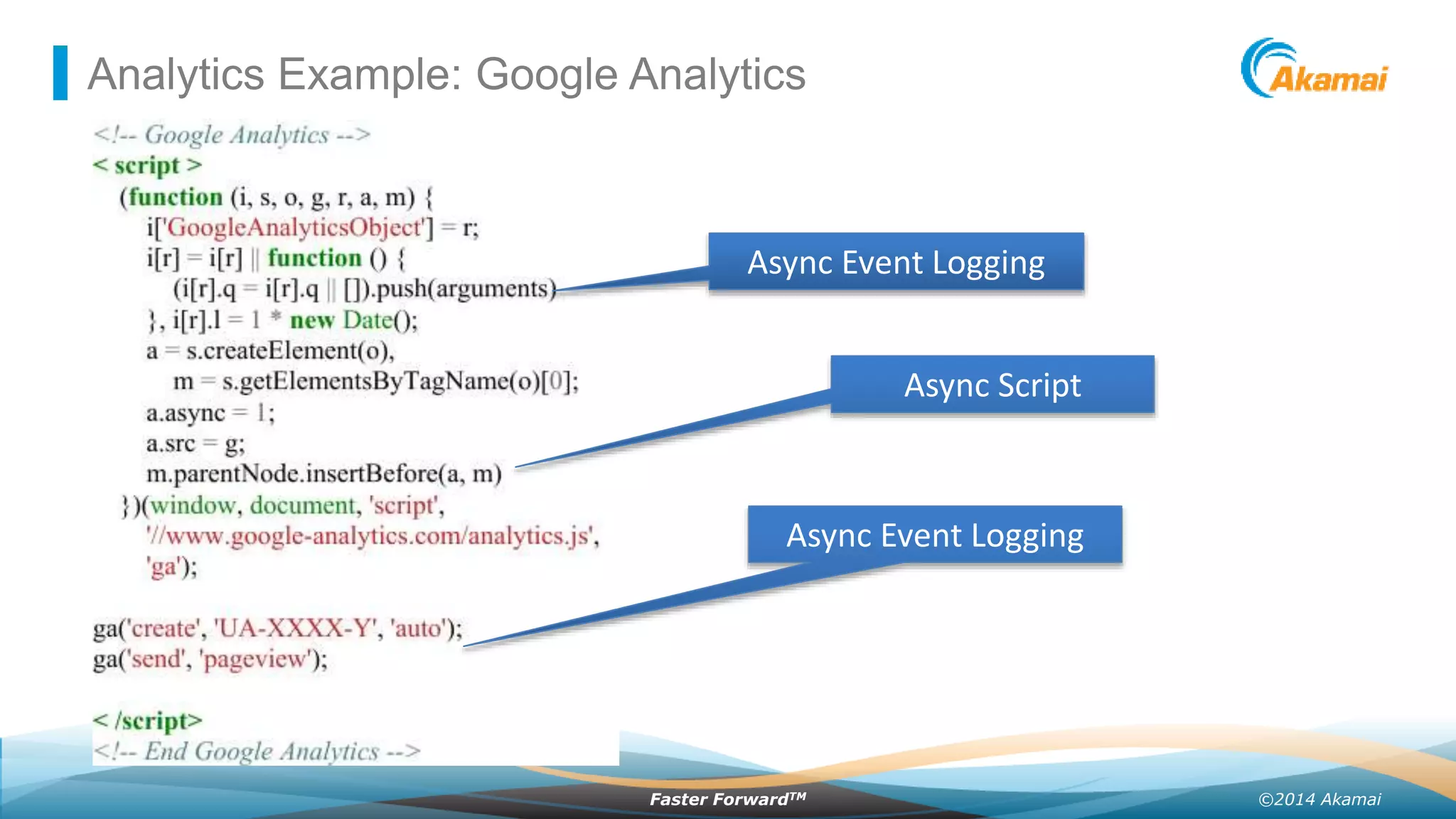 Analytics Example: Google Analytics

Akamai

<!-- Google Analytics -->
< script >
(function (i, s, o, g, r, a, m) {
i['GoogleAnalyticsObject'] = r;
i[r] = i[r] || function () {
(i[r].q = i[r].q || []).push(arguments)
}, i[r].l = 1 * new Date();
a = s.createElement(o),
m = s.getElementsByTagName(o)[0];
a.async = 1;
a.src = g;
m.parentNode.insertBefore(a, m)
})(window, document, 'script',
'//www.google-analytics.com/analytics.js',
'ga');

ga('create', 'UA-XXXX-Y', 'auto');
ga('send', 'pageview');

< /script>
<!-- End Google Analytics -->

Async Event Logging

Async Script

Async Event Logging

Faster Forward™

©2014 Akamai